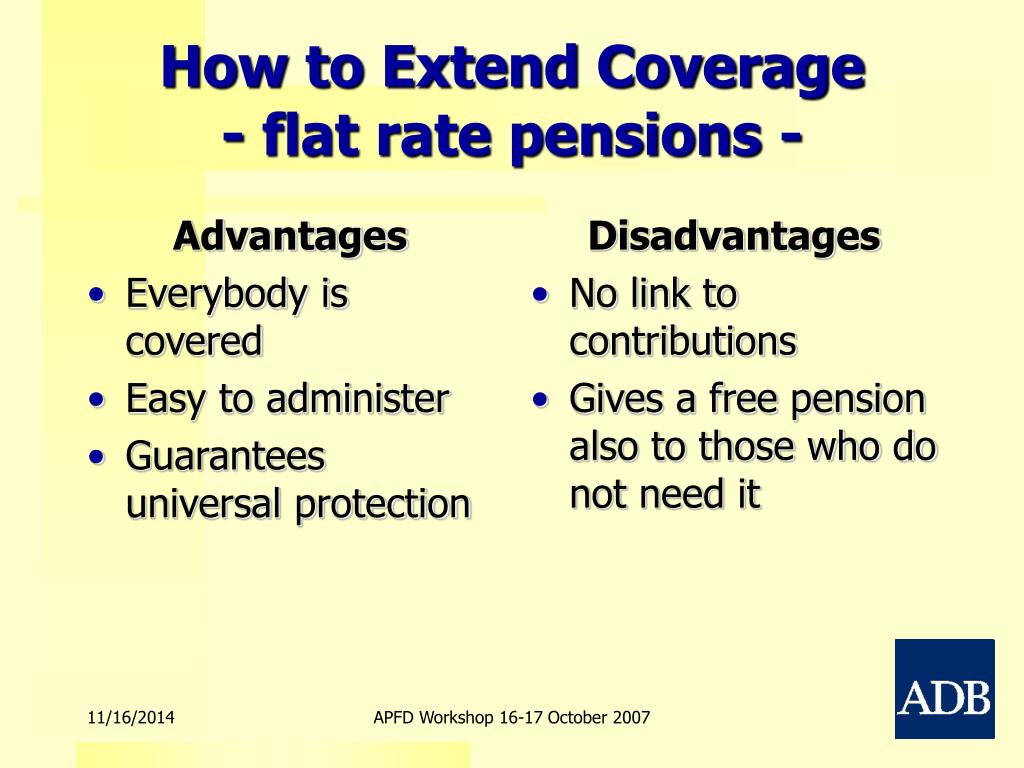 How to Extend Coverage
- flat rate pensions -

Advantages
• Everybody is covered
• Easy to administer
• Guarantees universal protection

Disadvantages
• No link to contributions
• Gives a free pension also to those who do not need it

11/16/2014

APFD Workshop 16-17 October 2007

ADB